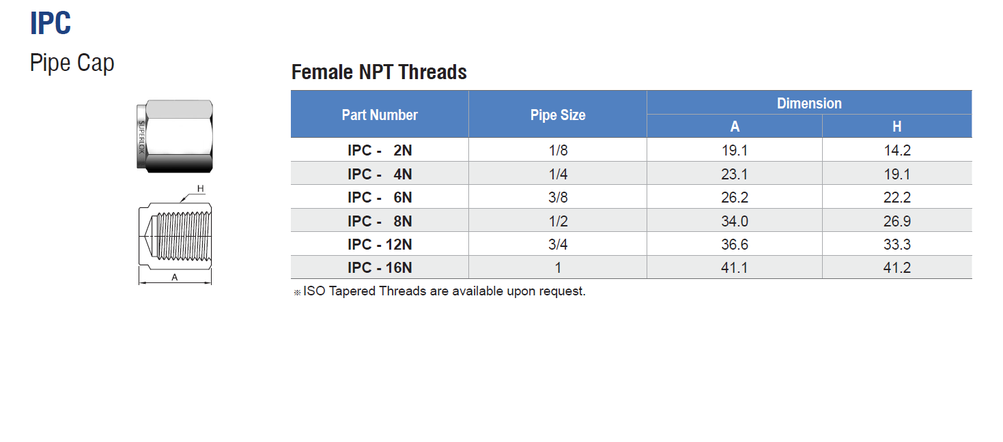 IPC

Pipe Cap

SUPERLOK

H

A

Female NPT Threads

| Part Number | Pipe Size | Dimension A | Dimension H |
|---|---|---|---|
| IPC - 2N | 1/8 | 19.1 | 14.2 |
| IPC - 4N | 1/4 | 23.1 | 19.1 |
| IPC - 6N | 3/8 | 26.2 | 22.2 |
| IPC - 8N | 1/2 | 34.0 | 26.9 |
| IPC - 12N | 3/4 | 36.6 | 33.3 |
| IPC - 16N | 1 | 41.1 | 41.2 |

※ ISO Tapered Threads are available upon request.